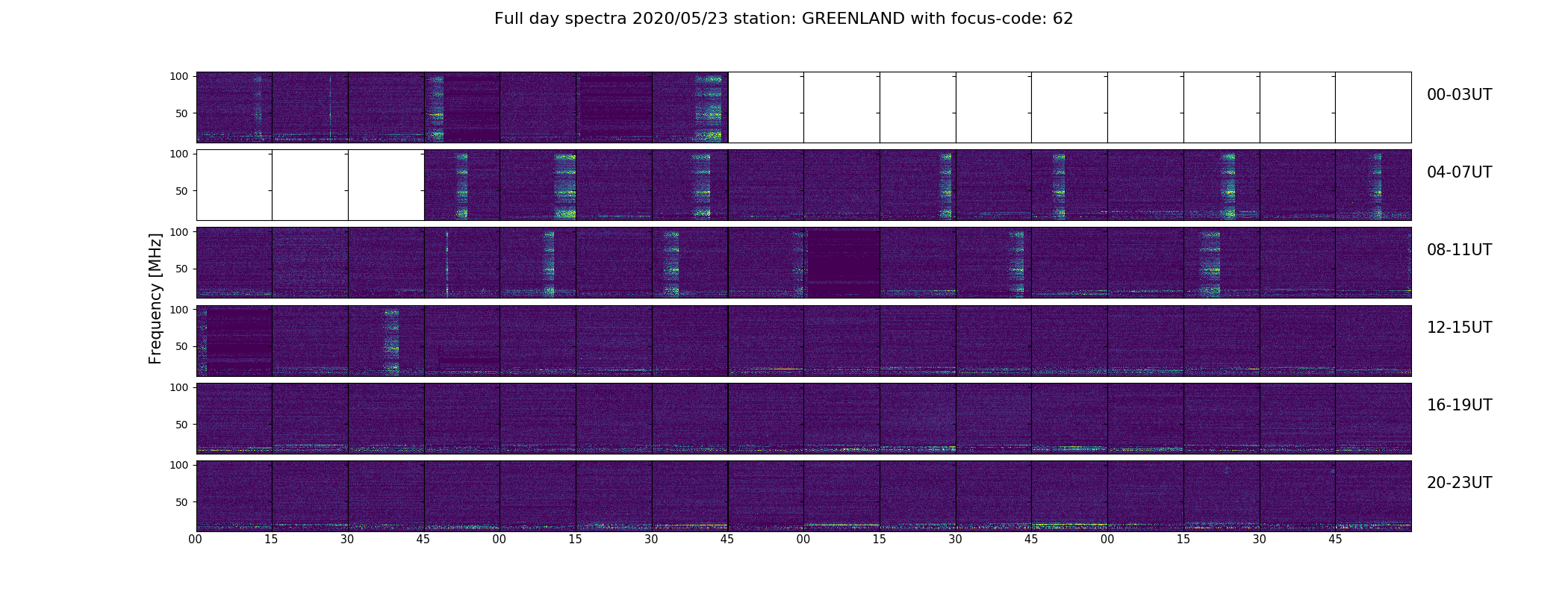 Full day spectra 2020/05/23 station: GREENLAND with focus-code: 62

Frequency [MHz]

100
50
00-03UT

100
50
04-07UT

100
50
08-11UT

100
50
12-15UT

100
50
16-19UT

100
50
20-23UT

00 15 30 45 00 15 30 45 00 15 30 45 00 15 30 45